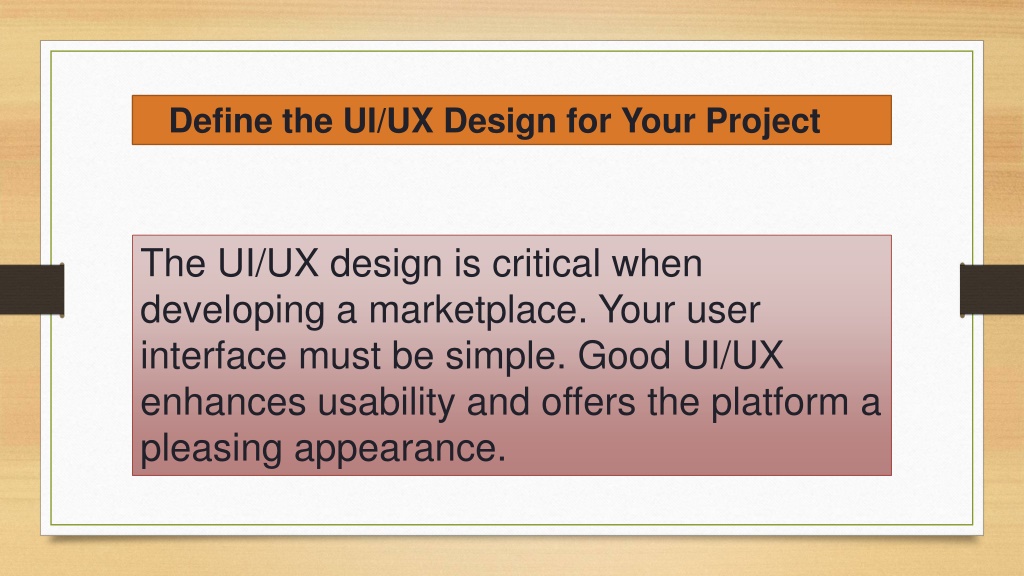 Define the UI/UX Design for Your Project

The UI/UX design is critical when developing a marketplace. Your user interface must be simple. Good UI/UX enhances usability and offers the platform a pleasing appearance.